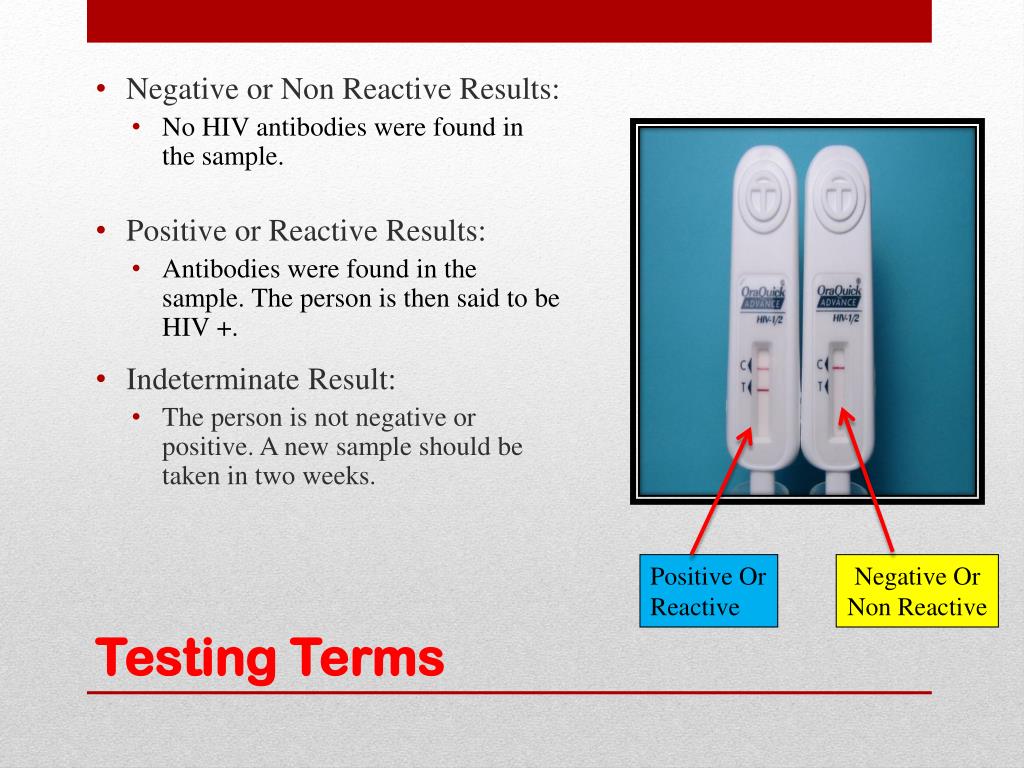 • Negative or Non Reactive Results:
 • No HIV antibodies were found in the sample.

• Positive or Reactive Results:
 • Antibodies were found in the sample. The person is then said to be HIV +.

• Indeterminate Result:
 • The person is not negative or positive. A new sample should be taken in two weeks.

OraQuick ADVANCE HIV-1/2 C T

OraQuick ADVANCE HIV-1/2 C T

Positive Or Reactive

Negative Or Non Reactive

Testing Terms